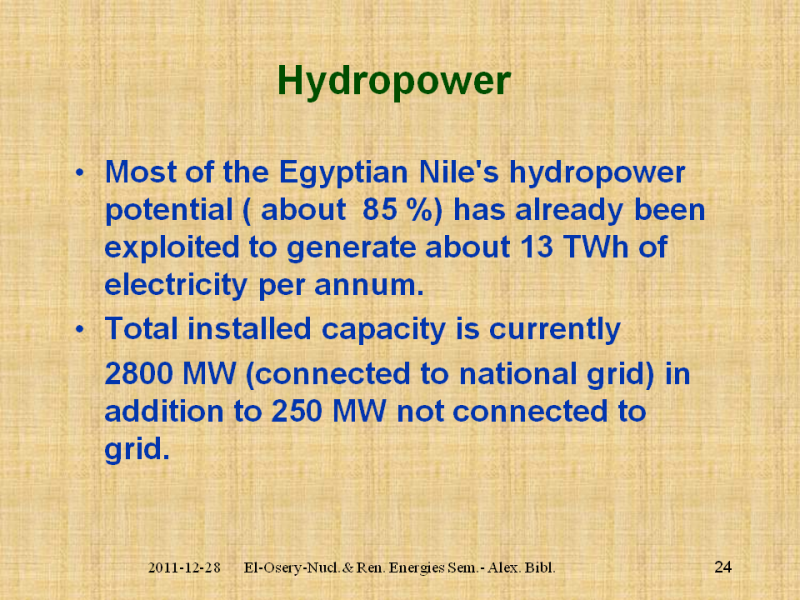 Hydropower

• Most of the Egyptian Nile's hydropower potential ( about 85 %) has already been exploited to generate about 13 TWh of electricity per annum.

• Total installed capacity is currently

2800 MW (connected to national grid) in addition to 250 MW not connected to grid.

2011-12-28 El-Osery-Nucl.& Ren. Energies Sem.- Alex. Bibl. 24